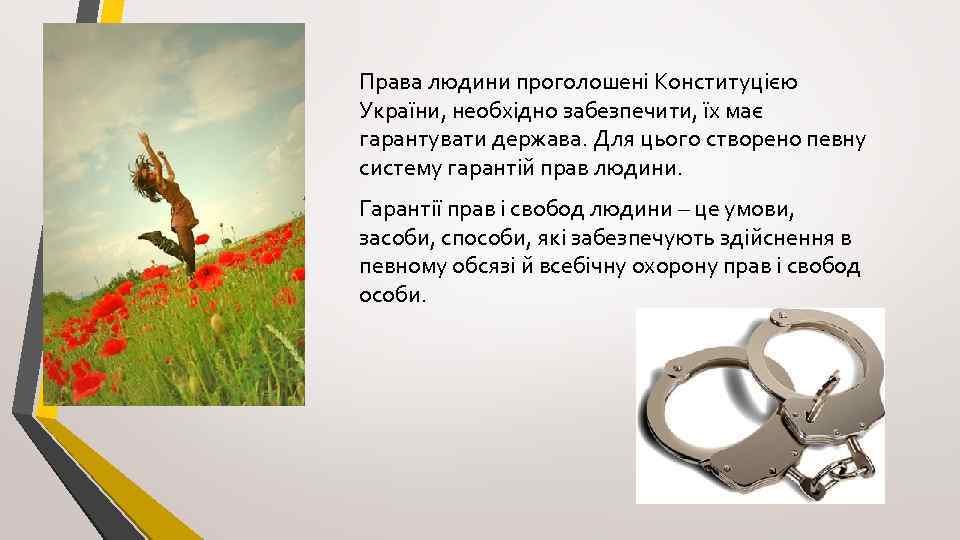 Права людини проголошені Конституцією України, необхідно забезпечити, їх має гарантувати держава. Для цього створено певну систему гарантій прав людини.

Гарантії прав і свобод людини – це умови, засоби, способи, які забезпечують здійснення в певному обсязі й всебічну охорону прав і свобод особи.